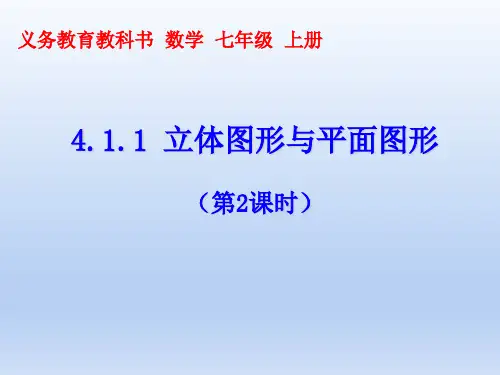 义务教育教科书 数学 七年级 上册

4.1.1 立体图形与平面图形

（第2课时）